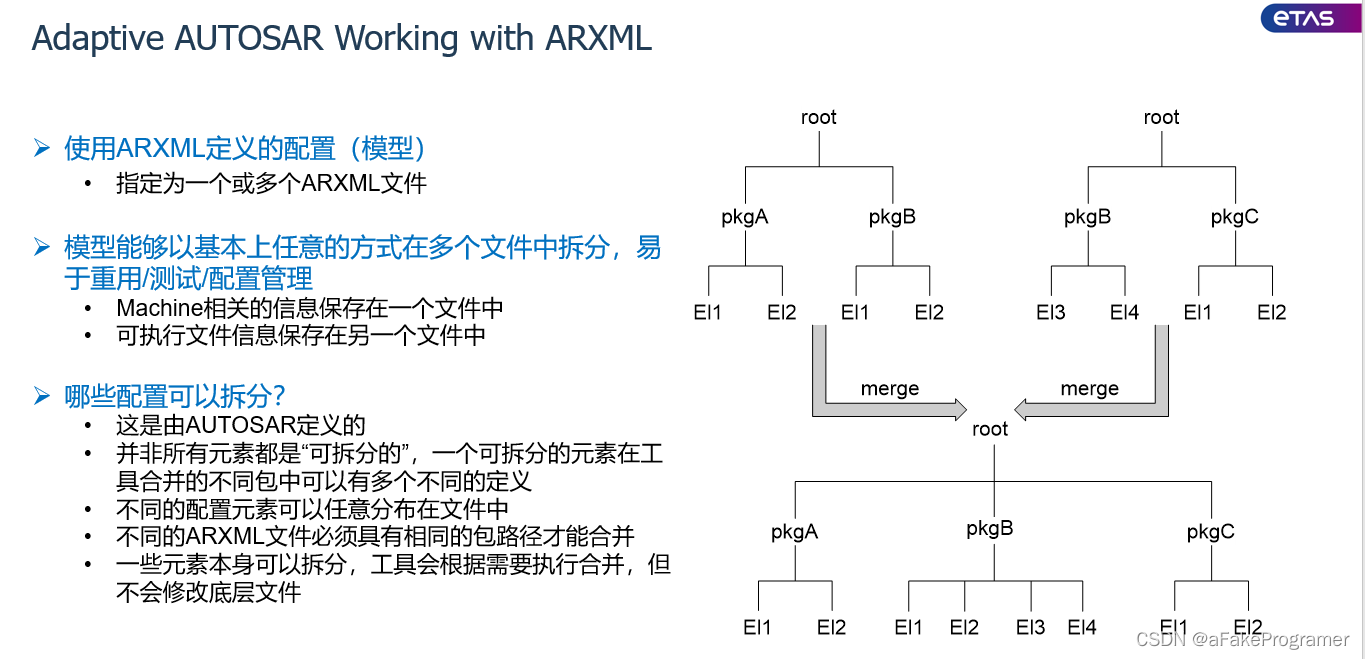 Adaptive AUTOSAR Working with ARXML

ETAS

➢ 使用ARXML定义的配置（模型）
• 指定为一个或多个ARXML文件

➢ 模型能够以基本上任意的方式在多个文件中拆分，易于重用/测试/配置管理
• Machine相关的信息保存在一个文件中
• 可执行文件信息保存在另一个文件中

➢ 哪些配置可以拆分？
• 这是由AUTOSAR定义的
• 并非所有元素都是“可拆分的”，一个可拆分的元素在工具合并的不同包中可以有多个不同的定义
• 不同的配置元素可以任意分布在文件中
• 不同的ARXML文件必须具有相同的包路径才能合并
• 一些元素本身可以拆分，工具会根据需要执行合并，但不会修改底层文件

root
pkgA
pkgB
El1
El2
El1
El2

root
pkgB
pkgC
El3
El4
El1
El2

merge
merge

root
pkgA
pkgB
pkgC
El1
El2
El1
El2
El3
El4
El1
El2

CSDN @aFakeProgramer